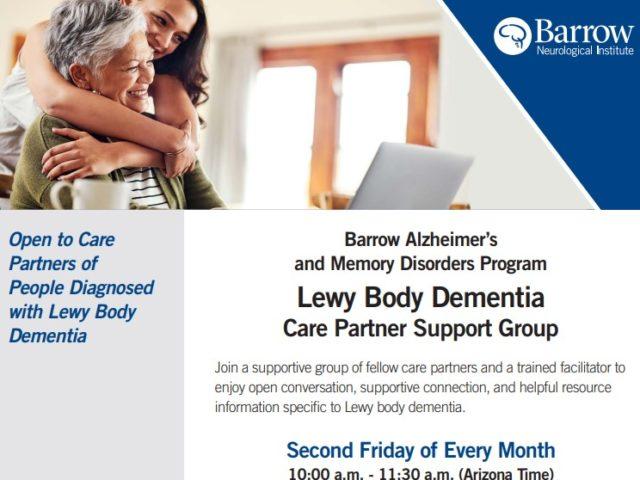 Barrow
Neurological Institute

Open to Care Partners of People Diagnosed with Lewy Body Dementia

Barrow Alzheimer's and Memory Disorders Program

Lewy Body Dementia
Care Partner Support Group

Join a supportive group of fellow care partners and a trained facilitator to enjoy open conversation, supportive connection, and helpful resource information specific to Lewy body dementia.

Second Friday of Every Month
10:00 a.m. - 11:30 a.m. (Arizona Time)